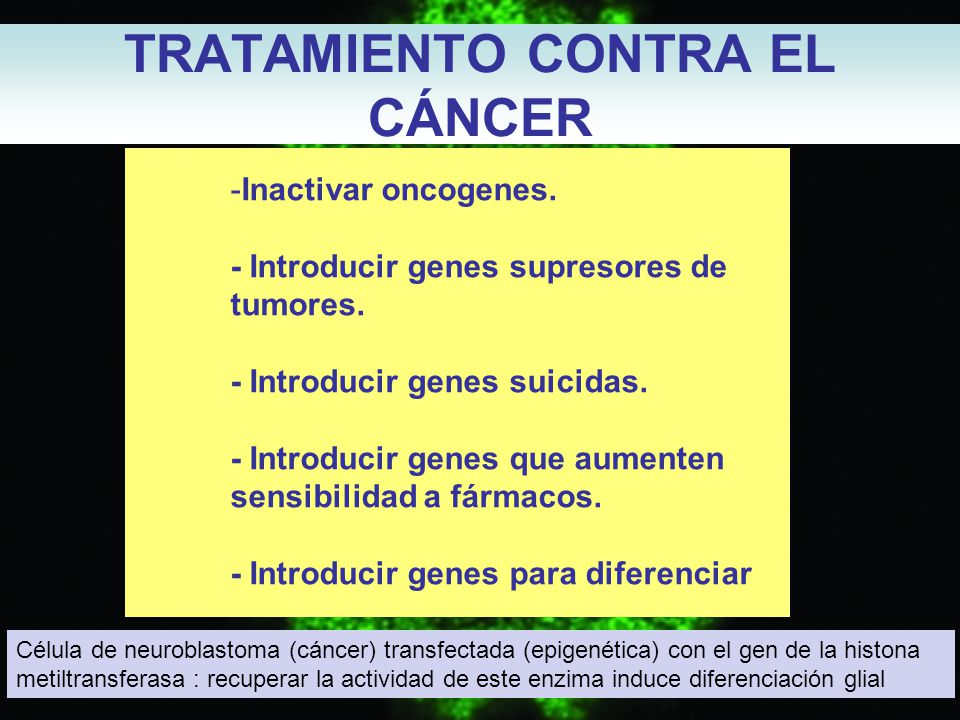 TRATAMIENTO CONTRA EL CÁNCER

-Inactivar oncogenes.

- Introducir genes supresores de tumores.

- Introducir genes suicidas.

- Introducir genes que aumenten sensibilidad a fármacos.

- Introducir genes para diferenciar

Célula de neuroblastoma (cáncer) transfectada (epigenética) con el gen de la histona metiltransferasa : recuperar la actividad de este enzima induce diferenciación glial